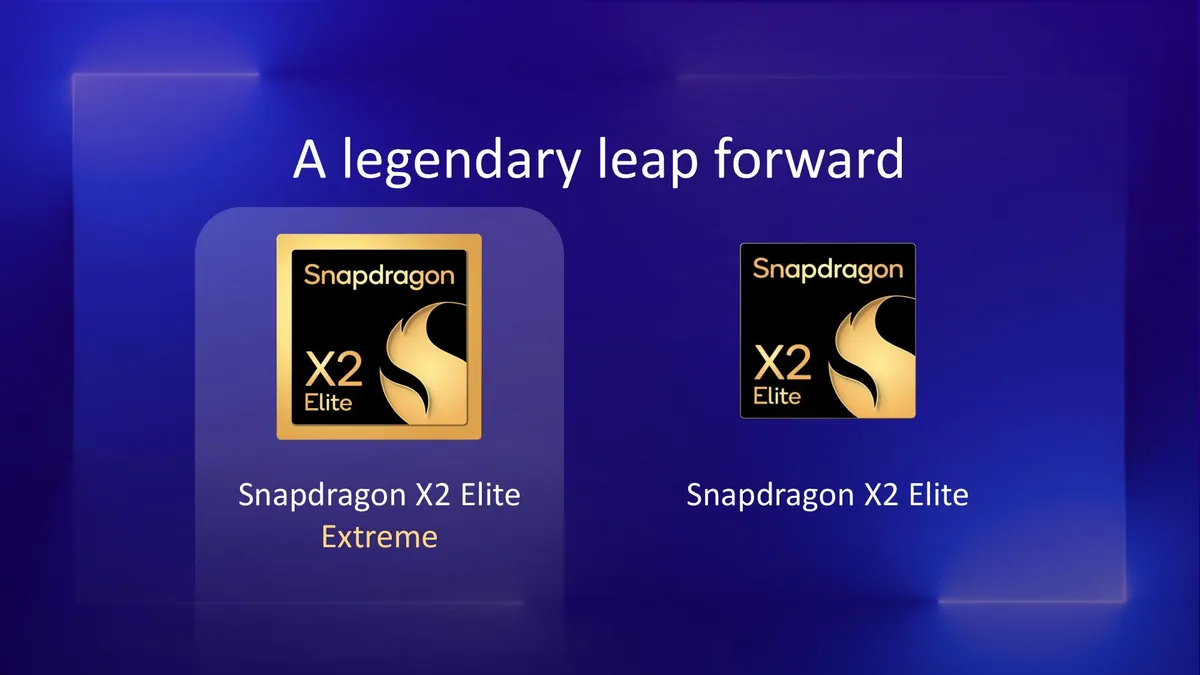 A legendary leap forward

Snapdragon
X2
Elite

Snapdragon X2 Elite
Extreme

Snapdragon
X2
Elite

Snapdragon X2 Elite